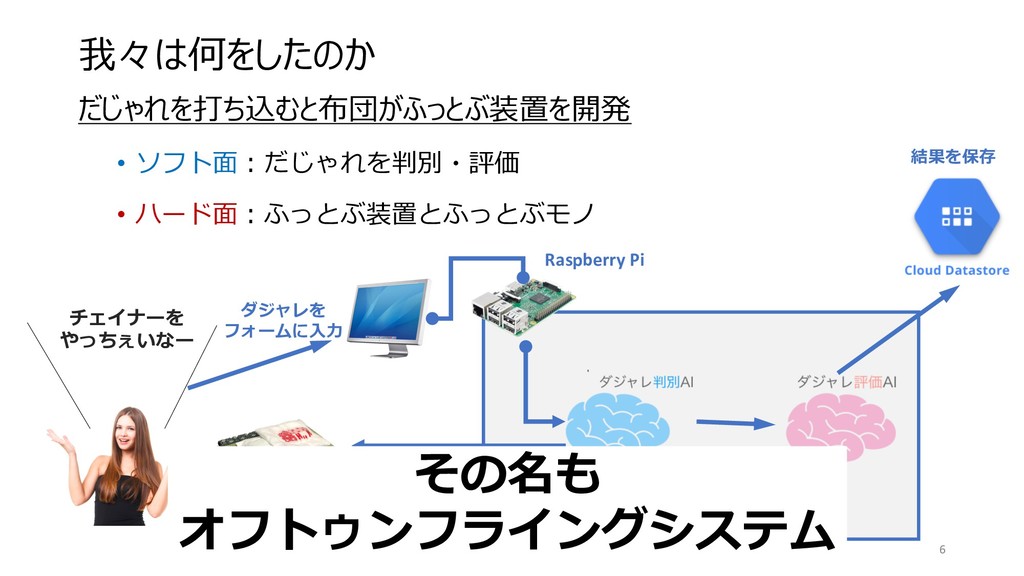 我々は何をしたのか

だじゃれを打ち込むと布団がふっとぶ装置を開発

• ソフト面：だじゃれを判別・評価

• ハード面：ふっとぶ装置とふっとぶモノ

結果を保存

Cloud Datastore

Raspberry Pi

チェイナーを
やっちぇいなー

ダジャレを
フォームに入力

ダジャレ判別AI

ダジャレ評価AI

その名も
オフトゥンフライングシステム

6